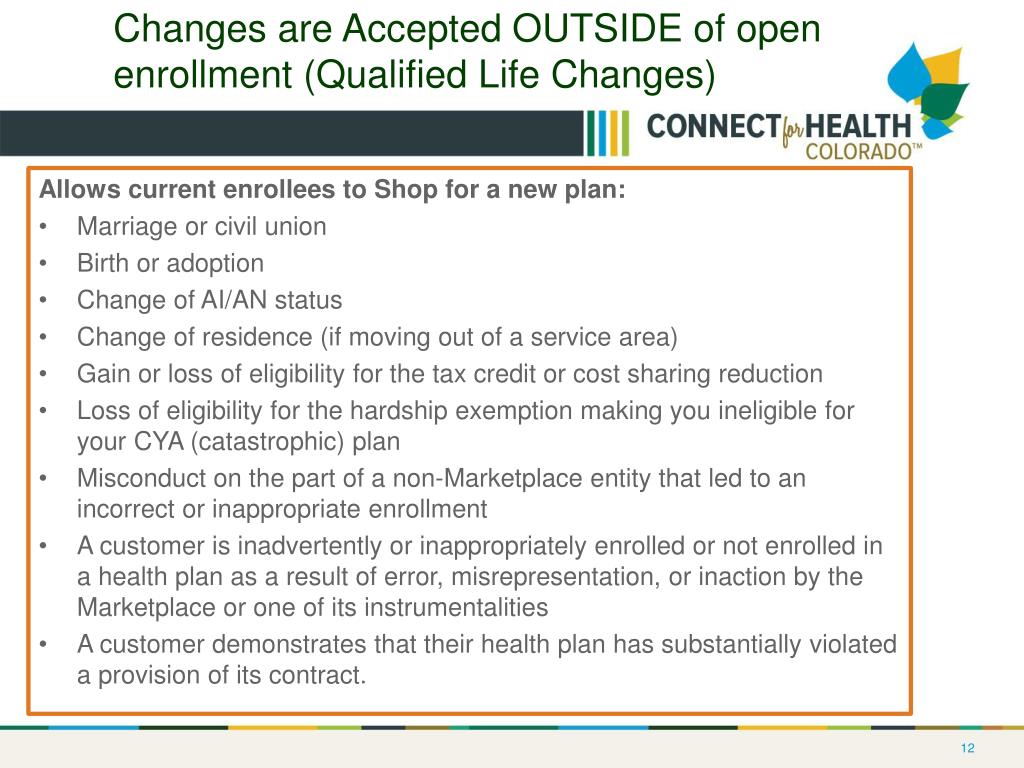 Changes are Accepted OUTSIDE of open enrollment (Qualified Life Changes)

CONNECT for HEALTH COLORADO™

Allows current enrollees to Shop for a new plan:
• Marriage or civil union
• Birth or adoption
• Change of AI/AN status
• Change of residence (if moving out of a service area)
• Gain or loss of eligibility for the tax credit or cost sharing reduction
• Loss of eligibility for the hardship exemption making you ineligible for your CYA (catastrophic) plan
• Misconduct on the part of a non-Marketplace entity that led to an incorrect or inappropriate enrollment
• A customer is inadvertently or inappropriately enrolled or not enrolled in a health plan as a result of error, misrepresentation, or inaction by the Marketplace or one of its instrumentalities
• A customer demonstrates that their health plan has substantially violated a provision of its contract.

12